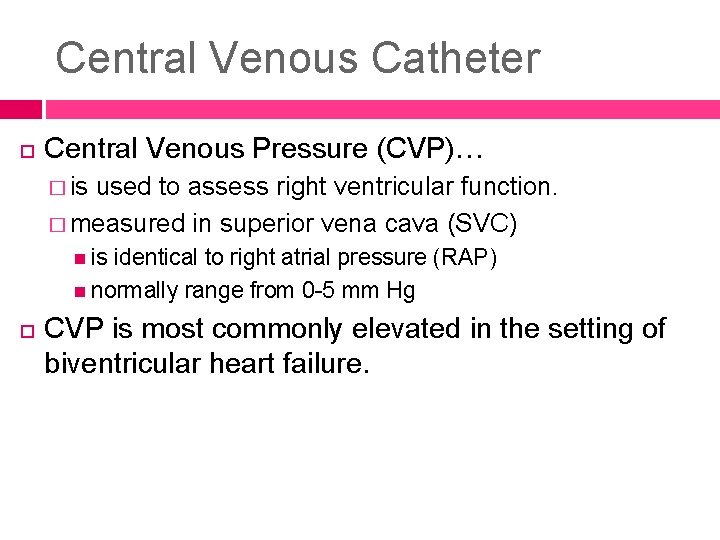 Central Venous Catheter

Central Venous Pressure (CVP)…

is used to assess right ventricular function.

measured in superior vena cava (SVC)

is identical to right atrial pressure (RAP)

normally range from 0-5 mm Hg

CVP is most commonly elevated in the setting of biventricular heart failure.